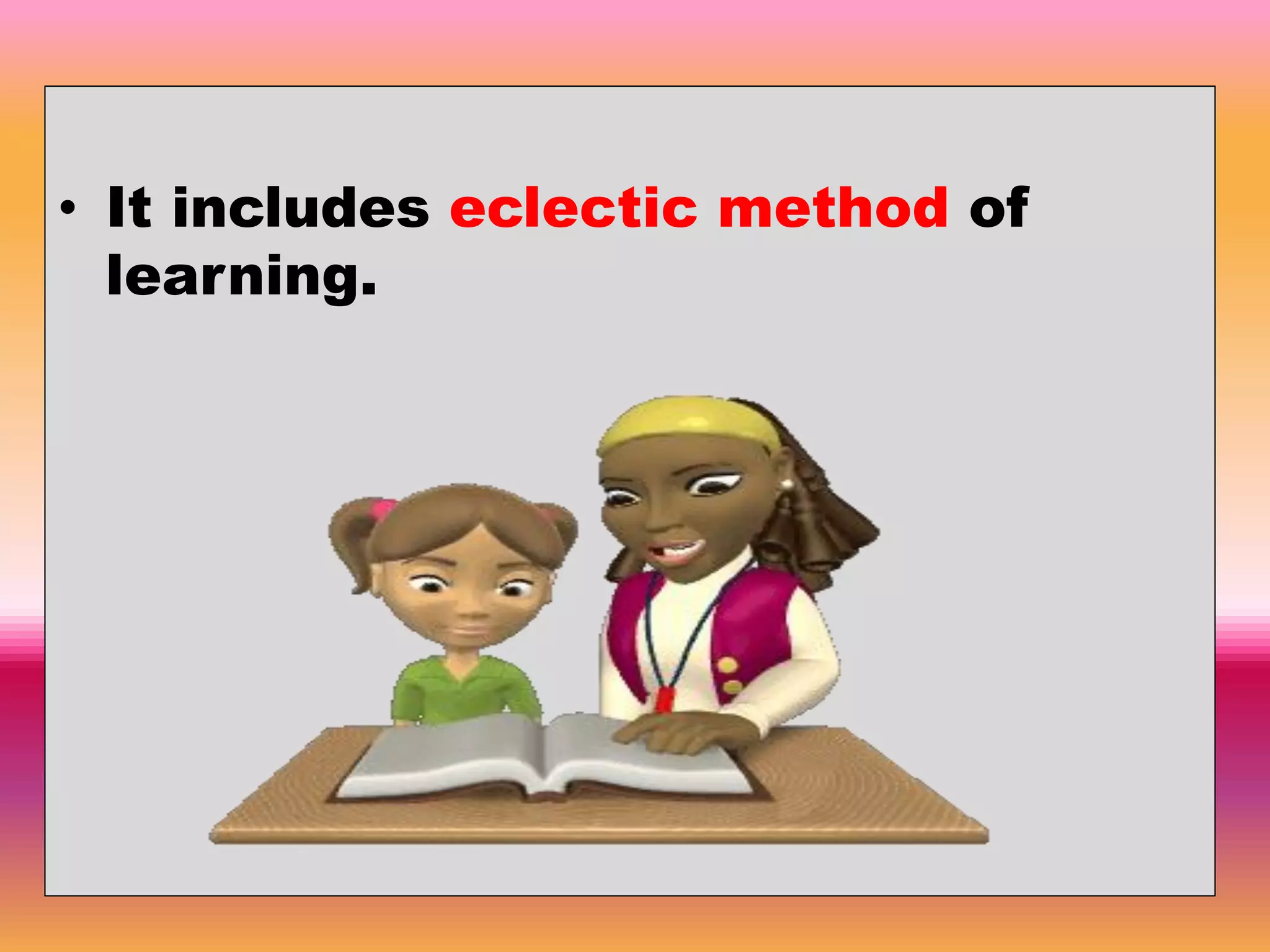 • It includes eclectic method of learning.